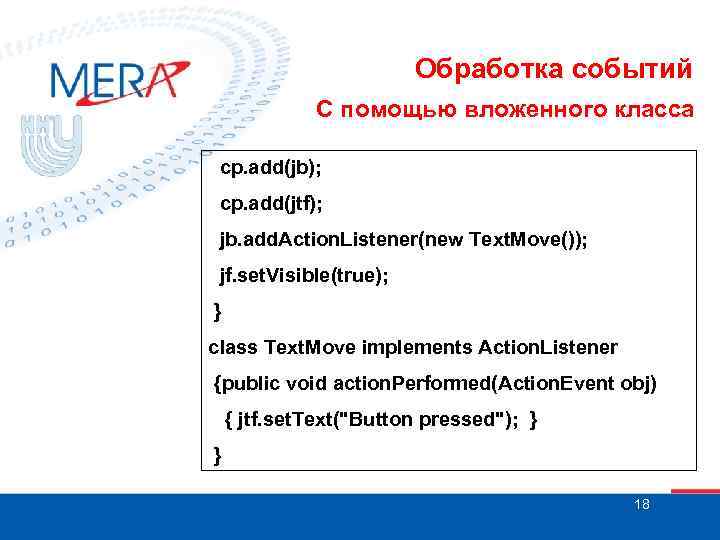 MERA

Обработка событий

С помощью вложенного класса

cp.add(jb);
cp.add(jtf);
jb.addActionListener(new TextMove());
jf.setVisible(true);
}
class TextMove implements ActionListener
{public void actionPerformed(ActionEvent obj)
{ jtf.setText("Button pressed"); }
}

18